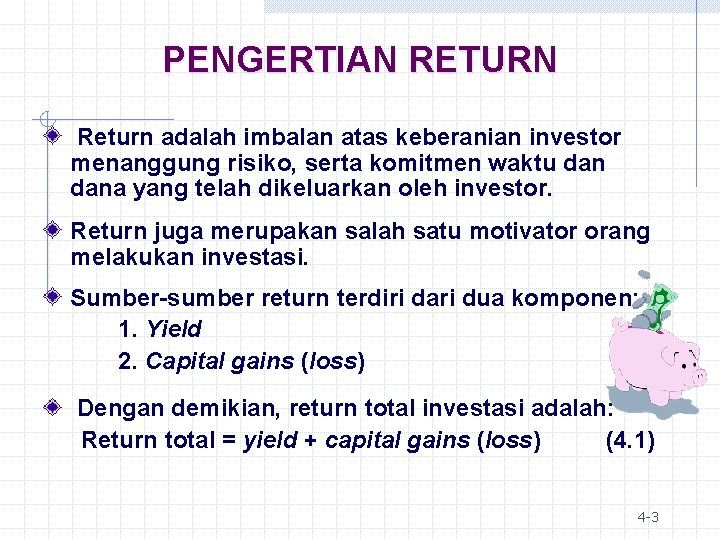 PENGERTIAN RETURN

Return adalah imbalan atas keberanian investor menanggung risiko, serta komitmen waktu dan dana yang telah dikeluarkan oleh investor.

Return juga merupakan salah satu motivator orang melakukan investasi.

Sumber-sumber return terdiri dari dua komponen:
1. Yield
2. Capital gains (loss)

Dengan demikian, return total investasi adalah:
Return total = yield + capital gains (loss) (4.1)

4-3